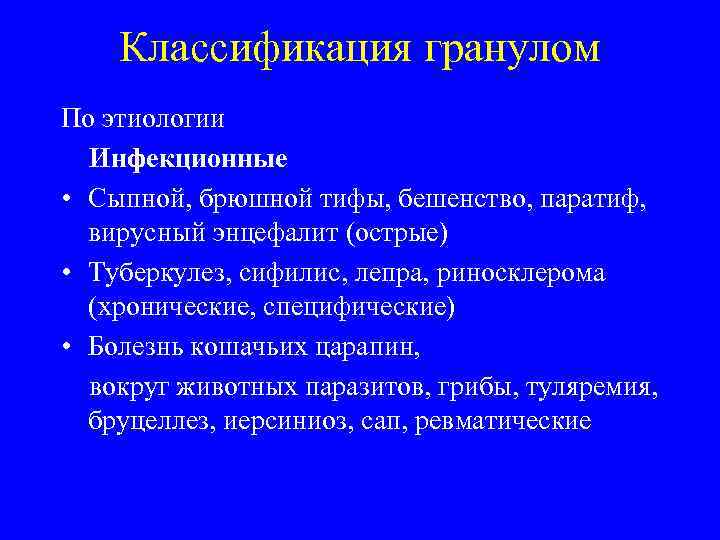 Классификация гранулом

По этиологии

Инфекционные

• Сыпной, брюшной тифы, бешенство, паратиф, вирусный энцефалит (острые)

• Туберкулез, сифилис, лепра, риносклерома (хронические, специфические)

• Болезнь кошачьих царапин,

вокруг животных паразитов, грибы, туляремия, бруцеллез, иерсиниоз, сап, ревматические